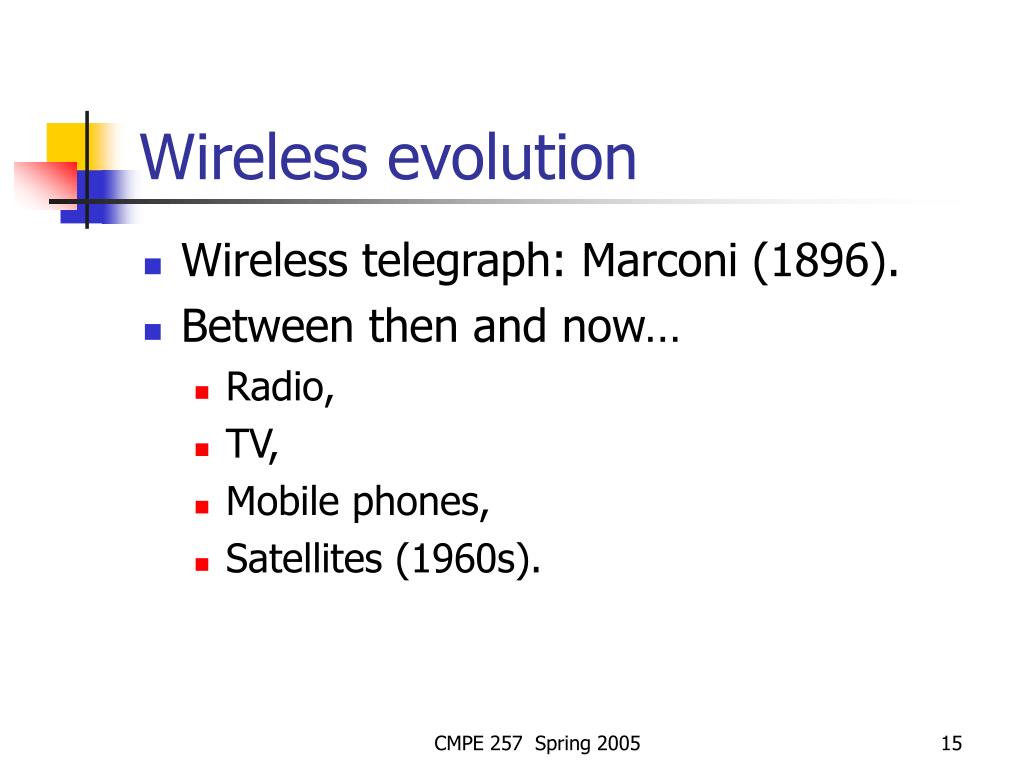 Wireless evolution

- Wireless telegraph: Marconi (1896).
- Between then and now…
  - Radio,
  - TV,
  - Mobile phones,
  - Satellites (1960s).

CMPE 257 Spring 2005

15